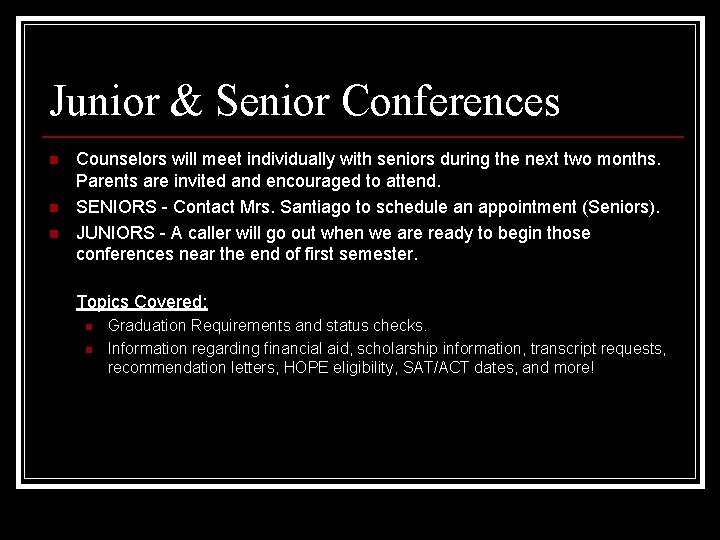 Junior & Senior Conferences

- Counselors will meet individually with seniors during the next two months. Parents are invited and encouraged to attend.
- SENIORS - Contact Mrs. Santiago to schedule an appointment (Seniors).
- JUNIORS - A caller will go out when we are ready to begin those conferences near the end of first semester.

Topics Covered:

- Graduation Requirements and status checks.
- Information regarding financial aid, scholarship information, transcript requests, recommendation letters, HOPE eligibility, SAT/ACT dates, and more!